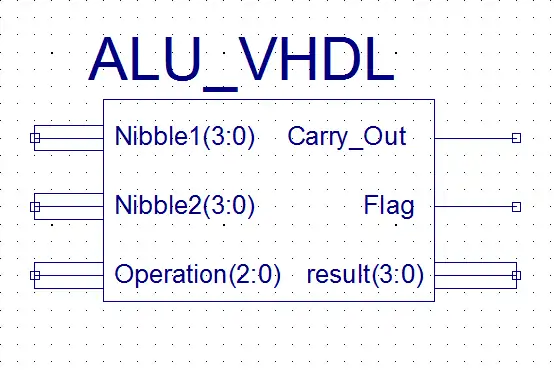 ALU_VHDL

Nibble1(3:0)
Carry_Out

Nibble2(3:0)
Flag

Operation(2:0)
result(3:0)